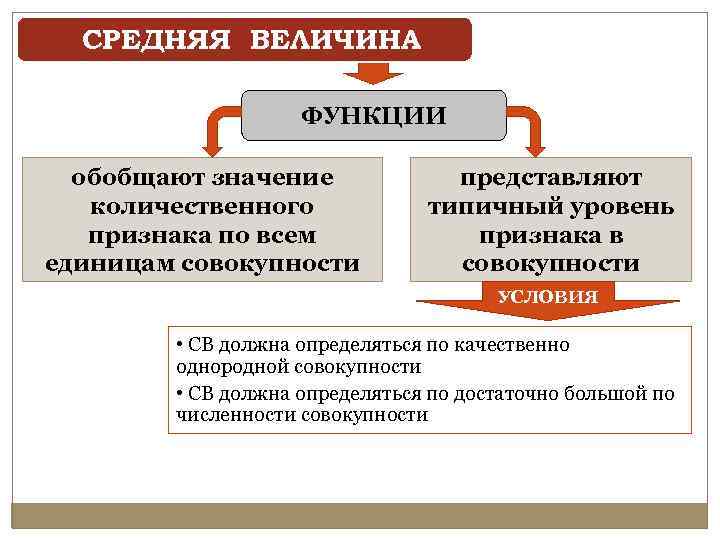 СРЕДНЯЯ ВЕЛИЧИНА

ФУНКЦИИ

обобщают значение количественного признака по всем единицам совокупности

представляют типичный уровень признака в совокупности

УСЛОВИЯ

• СВ должна определяться по качественно однородной совокупности

• СВ должна определяться по достаточно большой по численности совокупности